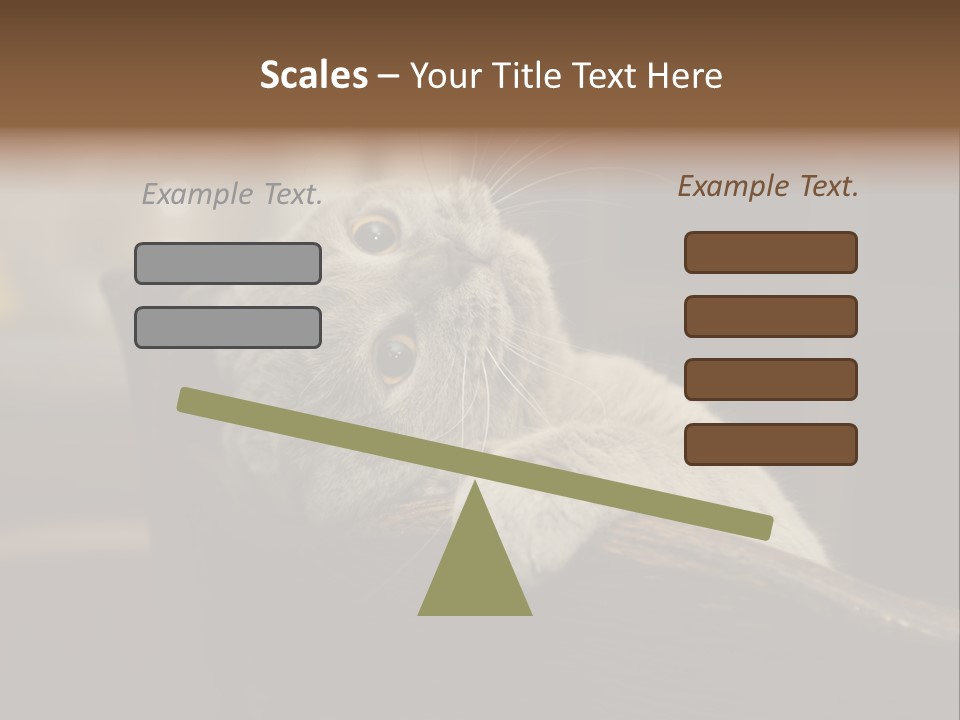 Scales – Your Title Text Here

Example Text.

Example Text.